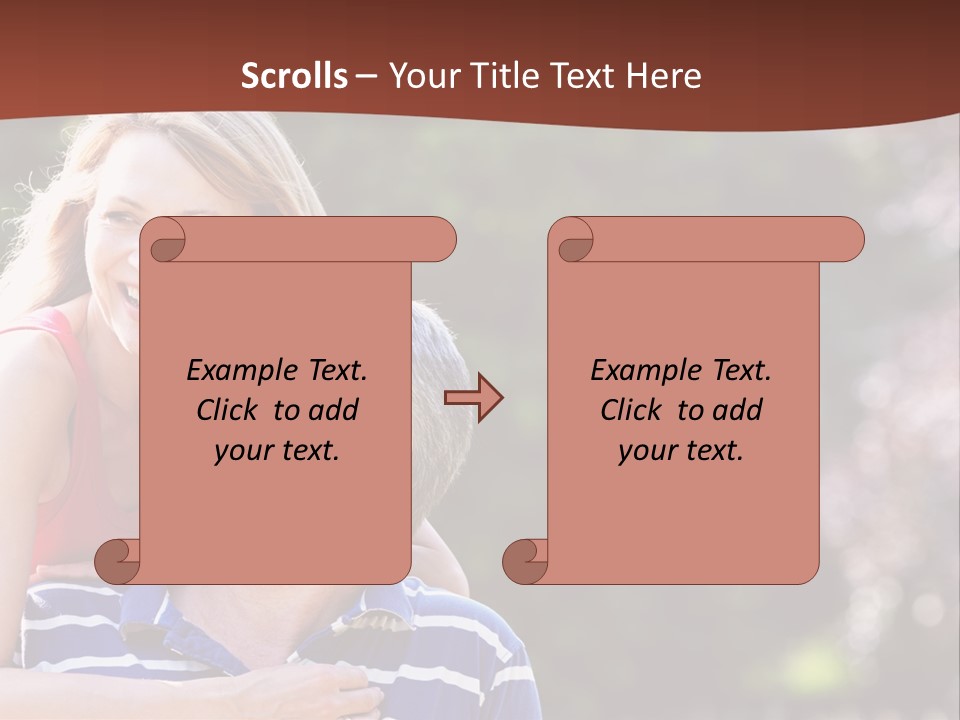 Scrolls – Your Title Text Here

Example Text. Click to add your text.

Example Text. Click to add your text.